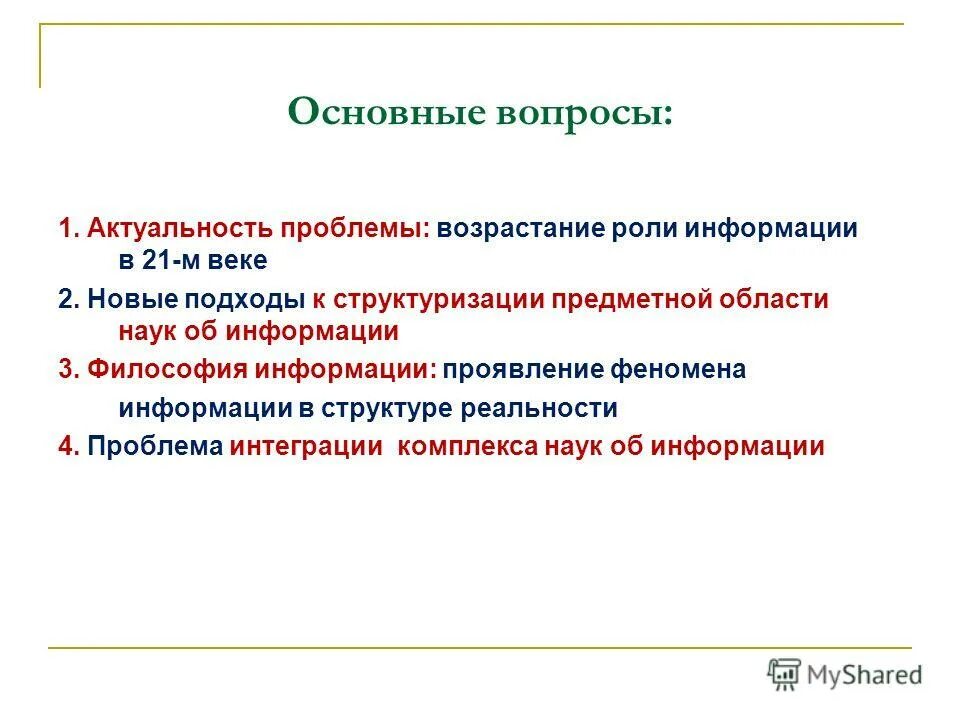 Основные вопросы:

1. Актуальность проблемы: возрастание роли информации в 21-м веке

2. Новые подходы к структуризации предметной области наук об информации

3. Философия информации: проявление феномена информации в структуре реальности

4. Проблема интеграции комплекса наук об информации

MyShared